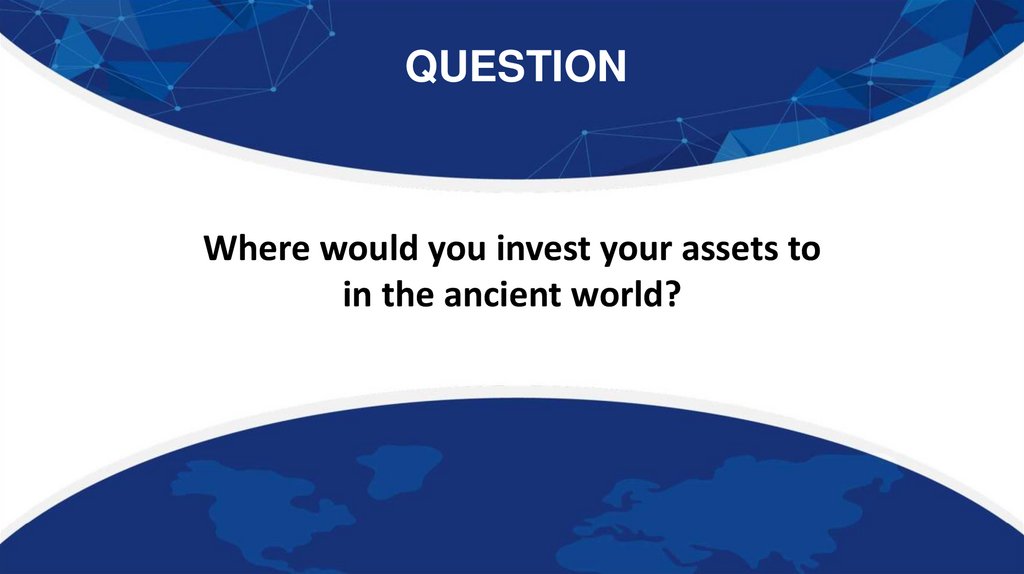 QUESTION

Where would you invest your assets to in the ancient world?